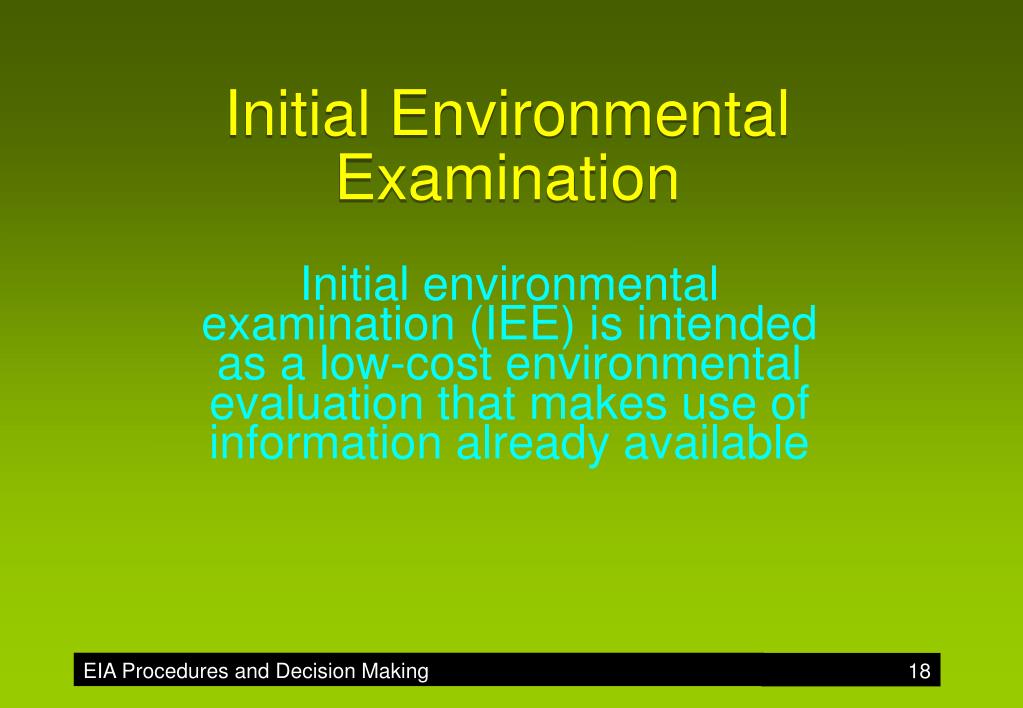 Initial Environmental Examination

Initial environmental examination (IEE) is intended as a low-cost environmental evaluation that makes use of information already available

EIA Procedures and Decision Making

18